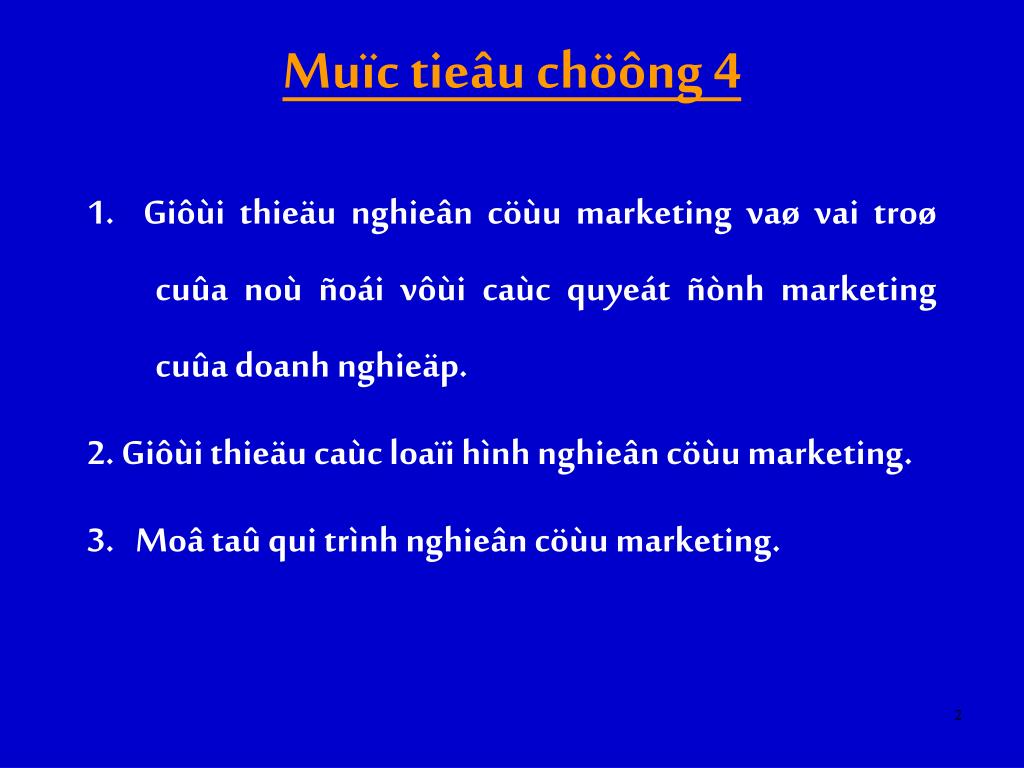 Muïc tieâu chöông 4

1. Giôùi thieäu nghieân cöùu marketing vaø vai troø cuûa noù ñoái vôùi caùc quyeát ñònh marketing cuûa doanh nghieäp.

2. Giôùi thieäu caùc loaïi hình nghieân cöùu marketing.

3. Moâ taû qui trình nghieân cöùu marketing.

2